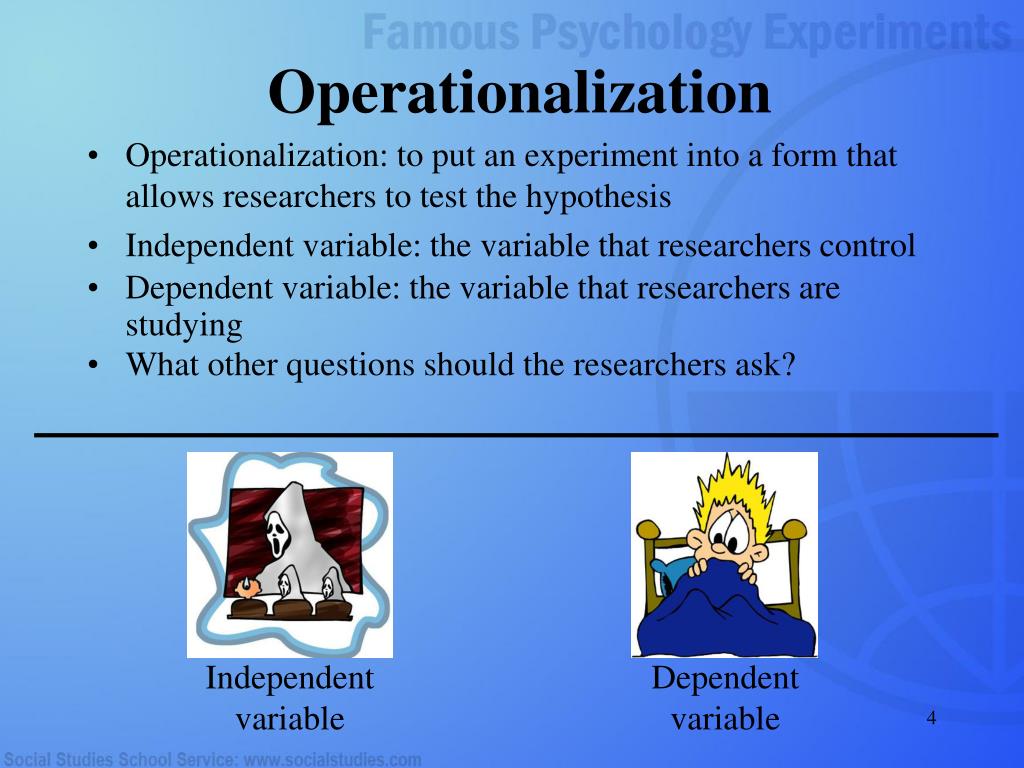 Famous Psychology Experiments

Operationalization

• Operationalization: to put an experiment into a form that allows researchers to test the hypothesis
• Independent variable: the variable that researchers control
• Dependent variable: the variable that researchers are studying
• What other questions should the researchers ask?

Independent variable

Dependent variable

4

Social Studies School Service: www.socialstudies.com